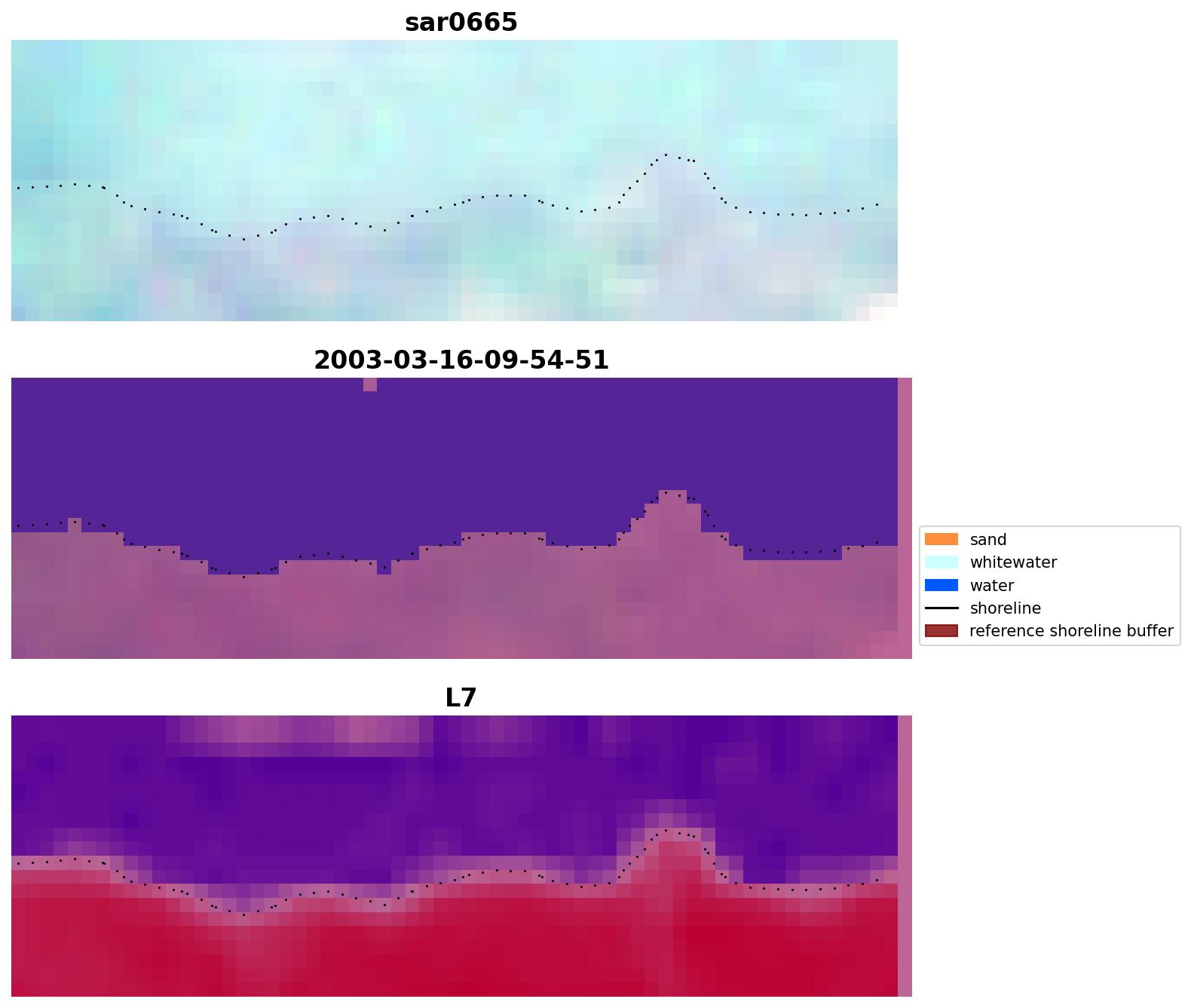 sar0665

2003-03-16-09-54-51

sand
whitewater
water
shoreline
reference shoreline buffer

L7